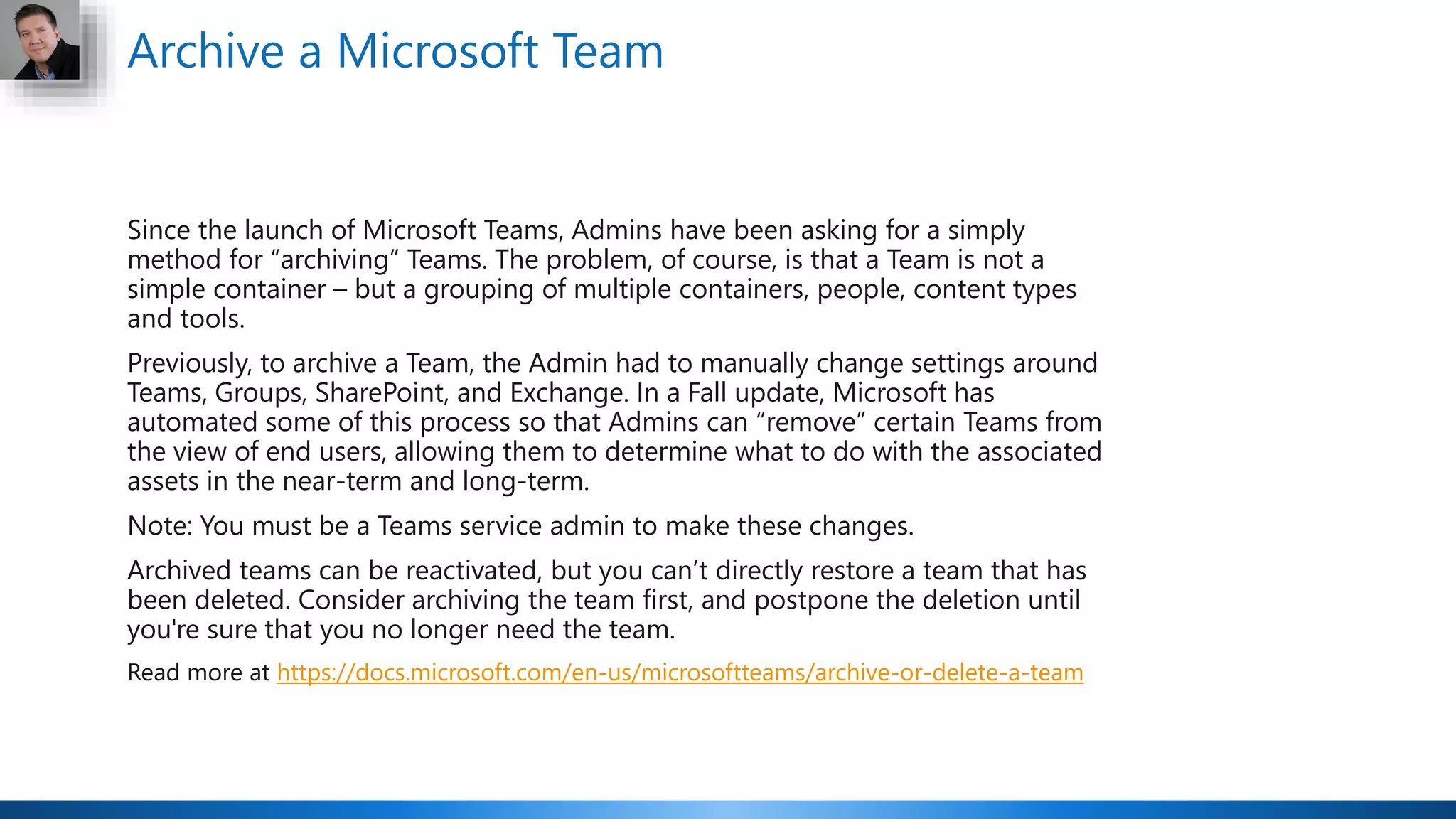 Archive a Microsoft Team

Since the launch of Microsoft Teams, Admins have been asking for a simply method for “archiving” Teams. The problem, of course, is that a Team is not a simple container – but a grouping of multiple containers, people, content types and tools.

Previously, to archive a Team, the Admin had to manually change settings around Teams, Groups, SharePoint, and Exchange. In a Fall update, Microsoft has automated some of this process so that Admins can “remove” certain Teams from the view of end users, allowing them to determine what to do with the associated assets in the near-term and long-term.

Note: You must be a Teams service admin to make these changes.

Archived teams can be reactivated, but you can’t directly restore a team that has been deleted. Consider archiving the team first, and postpone the deletion until you're sure that you no longer need the team.

Read more at https://docs.microsoft.com/en-us/microsoftteams/archive-or-delete-a-team